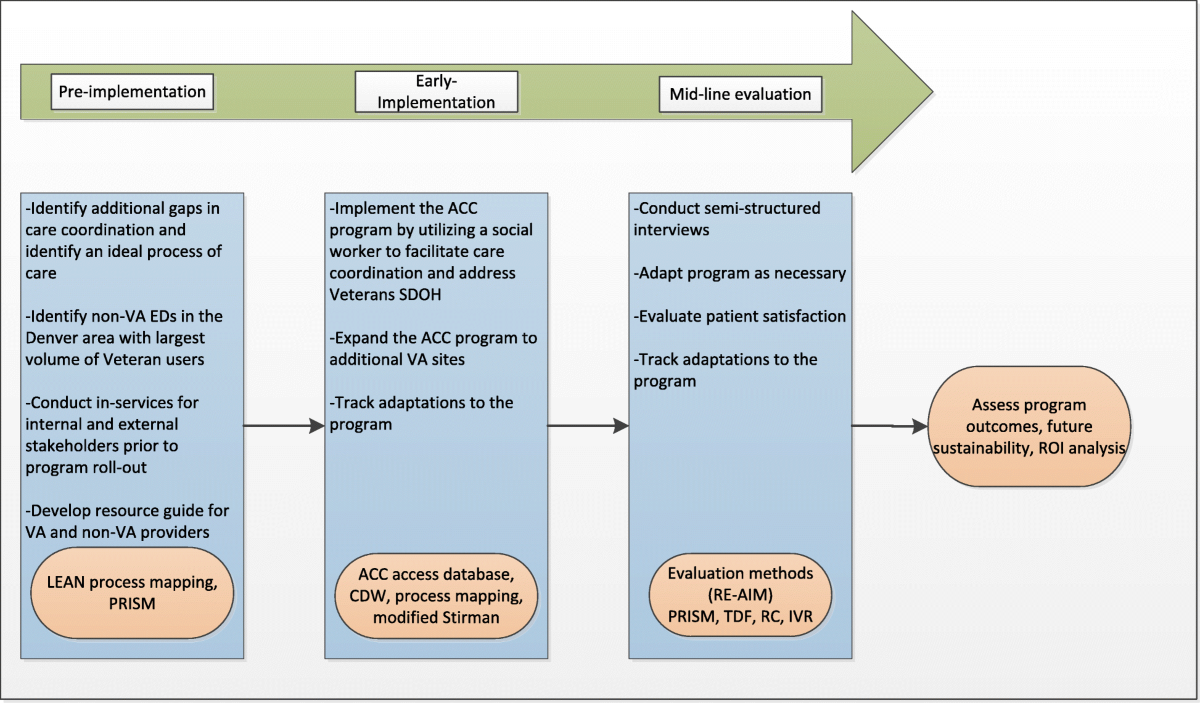 Pre-implementation

Early-Implementation

Mid-line evaluation

-Identify additional gaps in care coordination and identify an ideal process of care

-Identify non-VA EDs in the Denver area with largest volume of Veteran users

-Conduct in-services for internal and external stakeholders prior to program roll-out

-Develop resource guide for VA and non-VA providers

LEAN process mapping, PRISM

-Implement the ACC program by utilizing a social worker to facilitate care coordination and address Veterans SDOH

-Expand the ACC program to additional VA sites

-Track adaptations to the program

ACC access database, CDW, process mapping, modified Stirman

-Conduct semi-structured interviews

-Adapt program as necessary

-Evaluate patient satisfaction

-Track adaptations to the program

Evaluation methods (RE-AIM) PRISM, TDF, RC, IVR

Assess program outcomes, future sustainability, ROI analysis